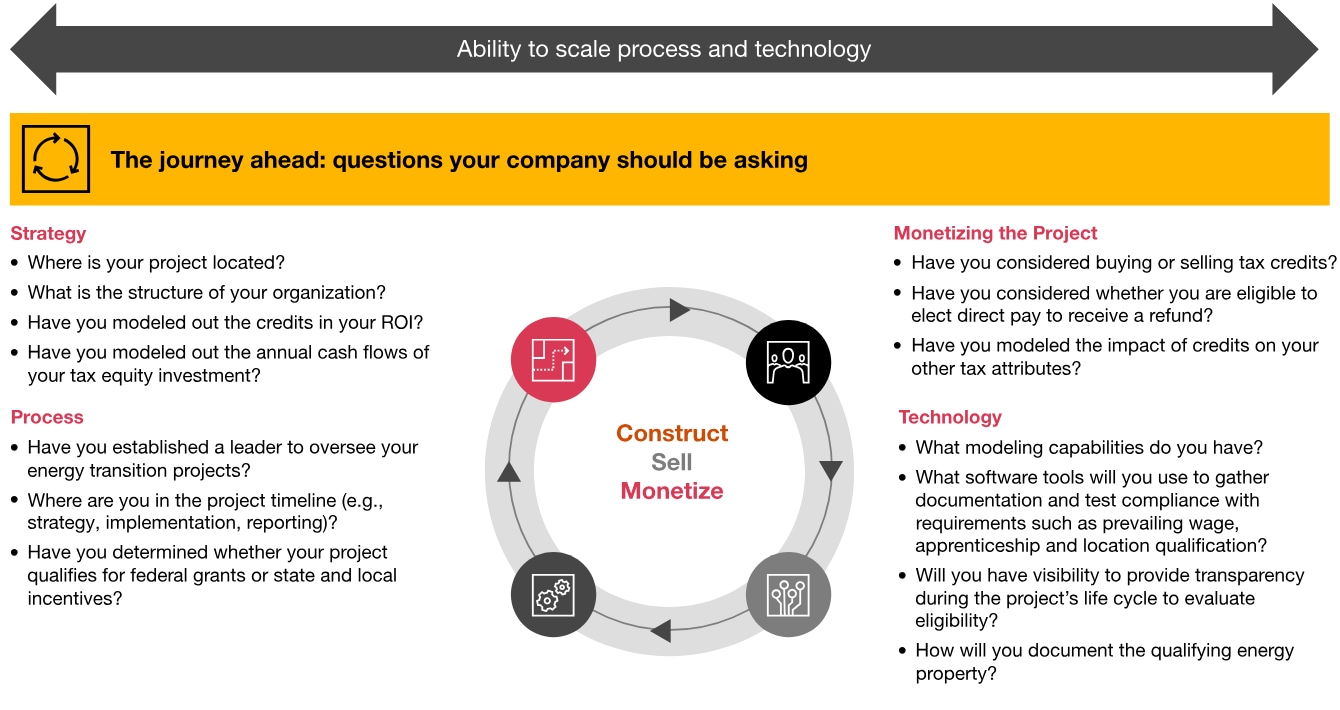 Ability to scale process and technology

The journey ahead: questions your company should be asking

Strategy
• Where is your project located?
• What is the structure of your organization?
• Have you modeled out the credits in your ROI?
• Have you modeled out the annual cash flows of your tax equity investment?

Process
• Have you established a leader to oversee your energy transition projects?
• Where are you in the project timeline (e.g., strategy, implementation, reporting)?
• Have you determined whether your project qualifies for federal grants or state and local incentives?

Construct
Sell
Monetize

Monetizing the Project
• Have you considered buying or selling tax credits?
• Have you considered whether you are eligible to elect direct pay to receive a refund?
• Have you modeled the impact of credits on your other tax attributes?

Technology
• What modeling capabilities do you have?
• What software tools will you use to gather documentation and test compliance with requirements such as prevailing wage, apprenticeship and location qualification?
• Will you have visibility to provide transparency during the project's life cycle to evaluate eligibility?
• How will you document the qualifying energy property?